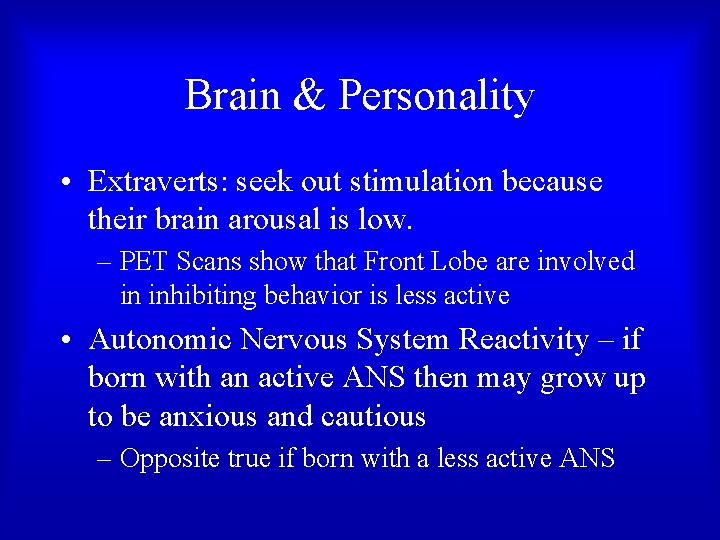 Brain & Personality

• Extraverts: seek out stimulation because their brain arousal is low.

– PET Scans show that Front Lobe are involved in inhibiting behavior is less active

• Autonomic Nervous System Reactivity – if born with an active ANS then may grow up to be anxious and cautious

– Opposite true if born with a less active ANS